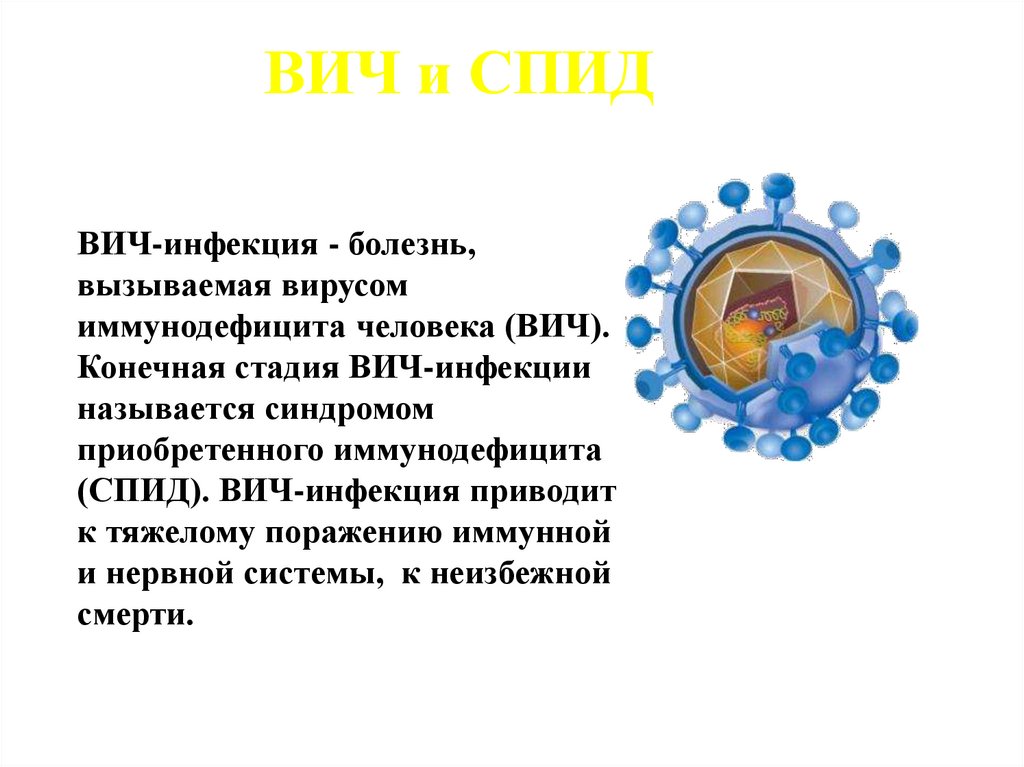 ВИЧ и СПИД

ВИЧ-инфекция - болезнь, вызываемая вирусом иммунодефицита человека (ВИЧ). Конечная стадия ВИЧ-инфекции называется синдромом приобретенного иммунодефицита (СПИД). ВИЧ-инфекция приводит к тяжелому поражению иммунной и нервной системы, к неизбежной смерти.